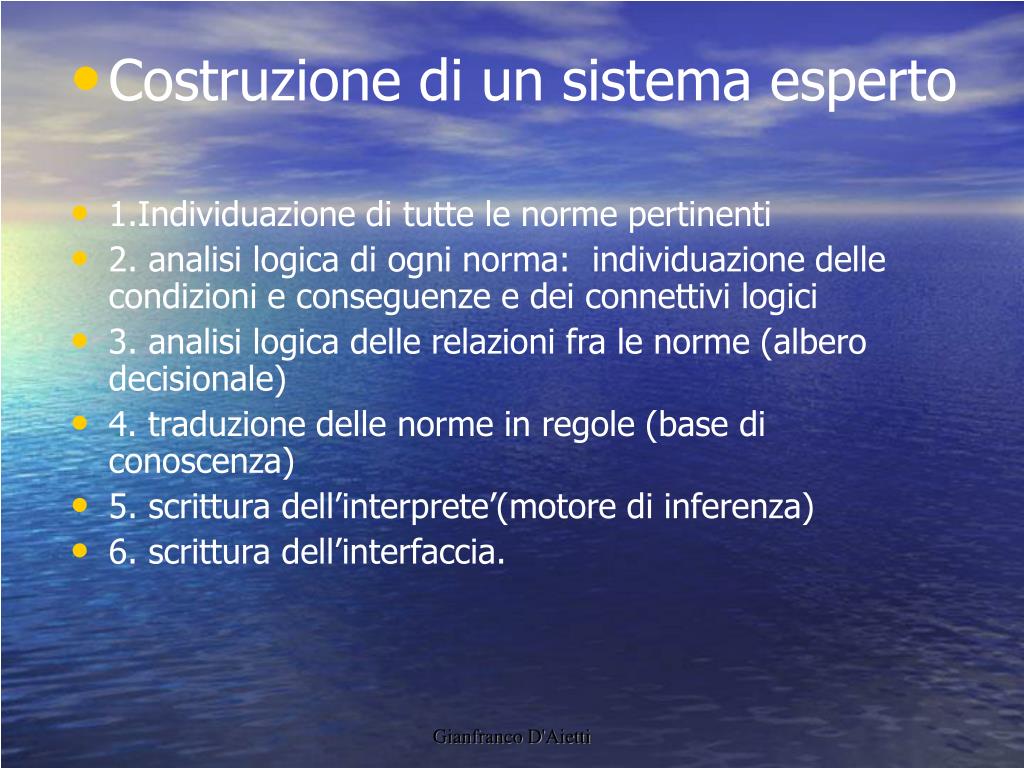 • Costruzione di un sistema esperto

• 1.Individuazione di tutte le norme pertinenti
• 2. analisi logica di ogni norma: individuazione delle condizioni e conseguenze e dei connettivi logici
• 3. analisi logica delle relazioni fra le norme (albero decisionale)
• 4. traduzione delle norme in regole (base di conoscenza)
• 5. scrittura dell’interprete’(motore di inferenza)
• 6. scrittura dell’interfaccia.

Gianfranco D'Aietti